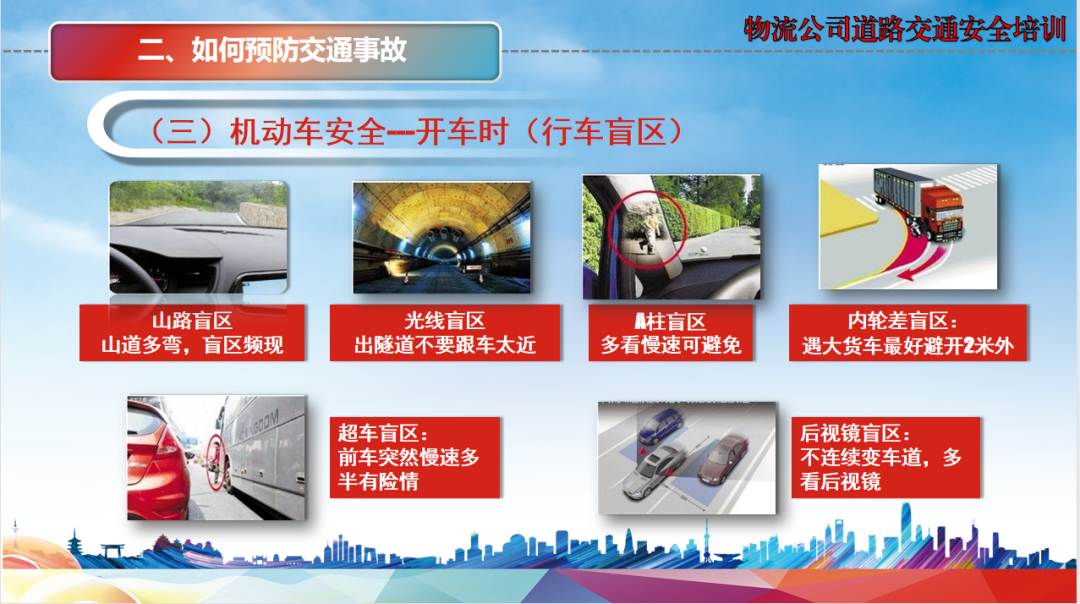 物流公司道路交通安全培训

二、如何预防交通事故

（三）机动车安全---开车时（行车盲区）

山路盲区
山道多弯，盲区频现

光线盲区
出隧道不要跟车太近

A柱盲区
多看慢速可避免

内轮差盲区：
遇大货车最好避开2米外

超车盲区：
前车突然慢速多半有险情

后视镜盲区：
不连续变车道，多看后视镜